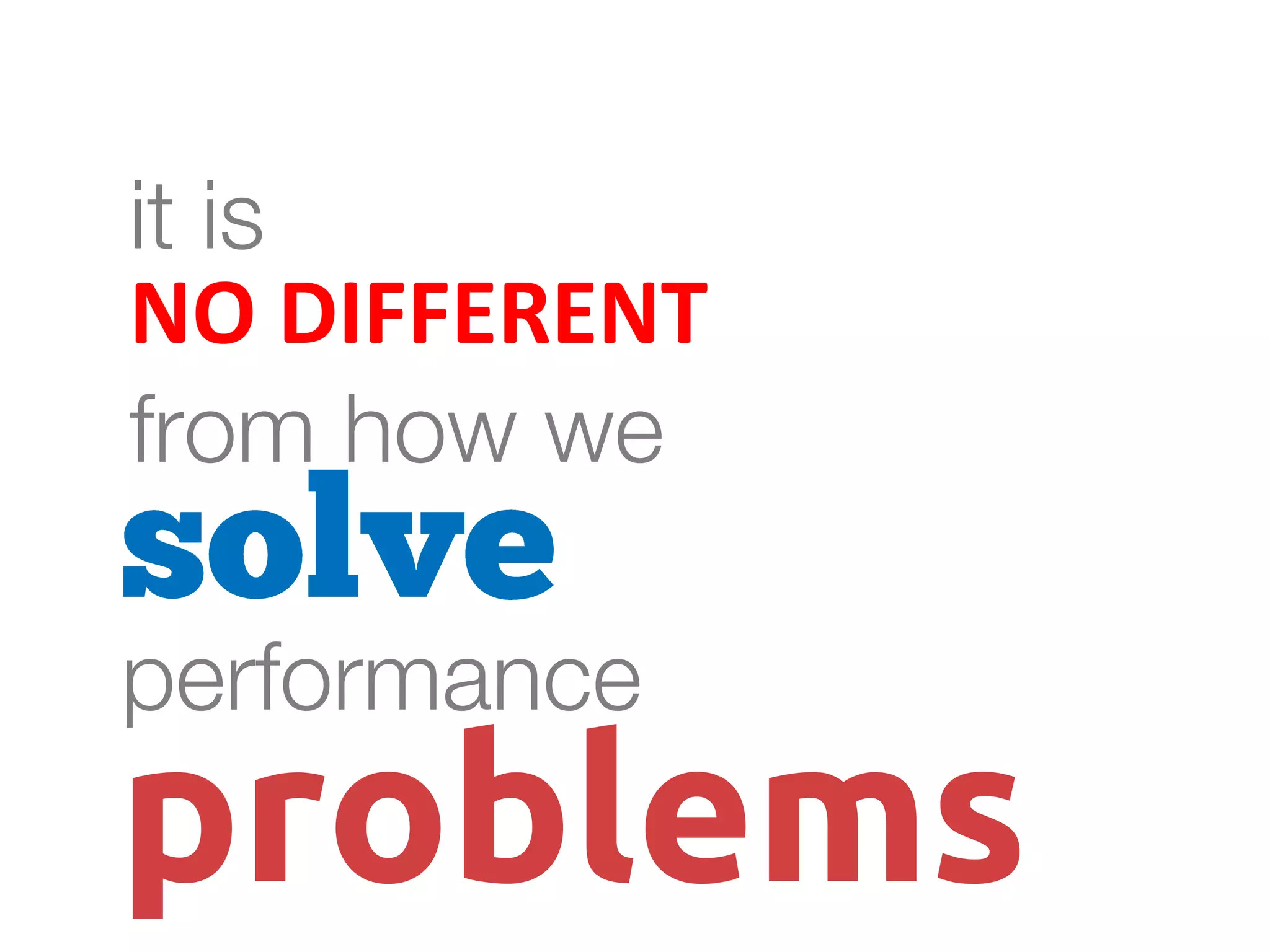 it is
NO DIFFERENT
from how we
solve
performance
problems